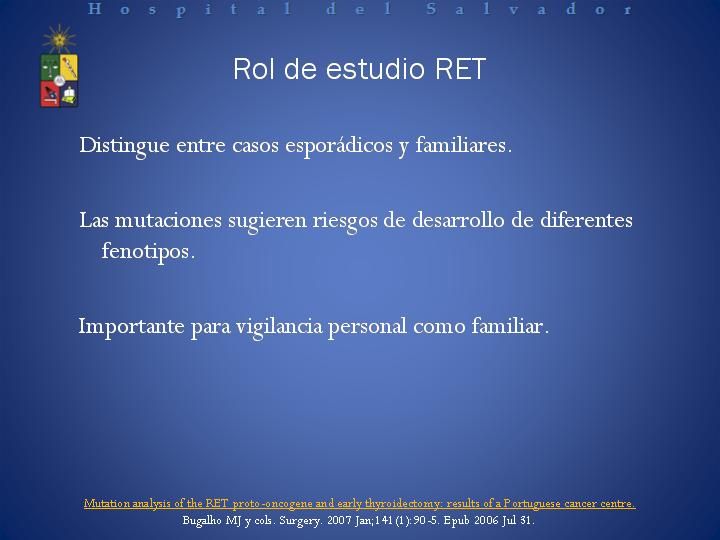 Hospital del Salvador

Rol de estudio RET

Distingue entre casos esporádicos y familiares.

Las mutaciones sugieren riesgos de desarrollo de diferentes fenotipos.

Importante para vigilancia personal como familiar.

Mutation analysis of the RET proto-oncogene and early thyroidectomy: results of a Portuguese cancer centre.
Bugalho MJ y cols. Surgery. 2007 Jan;141(1):90-5. Epub 2006 Jul 31.